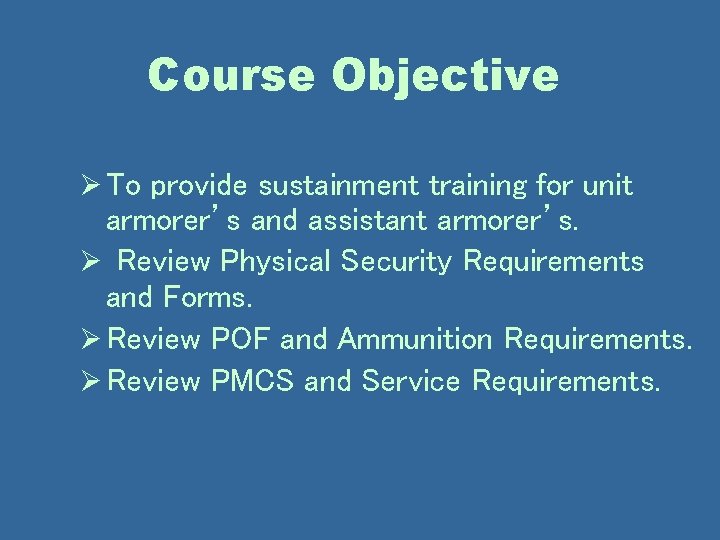 Course Objective

➢ To provide sustainment training for unit armorer's and assistant armorer's.

➢ Review Physical Security Requirements and Forms.

➢ Review POF and Ammunition Requirements.

➢ Review PMCS and Service Requirements.